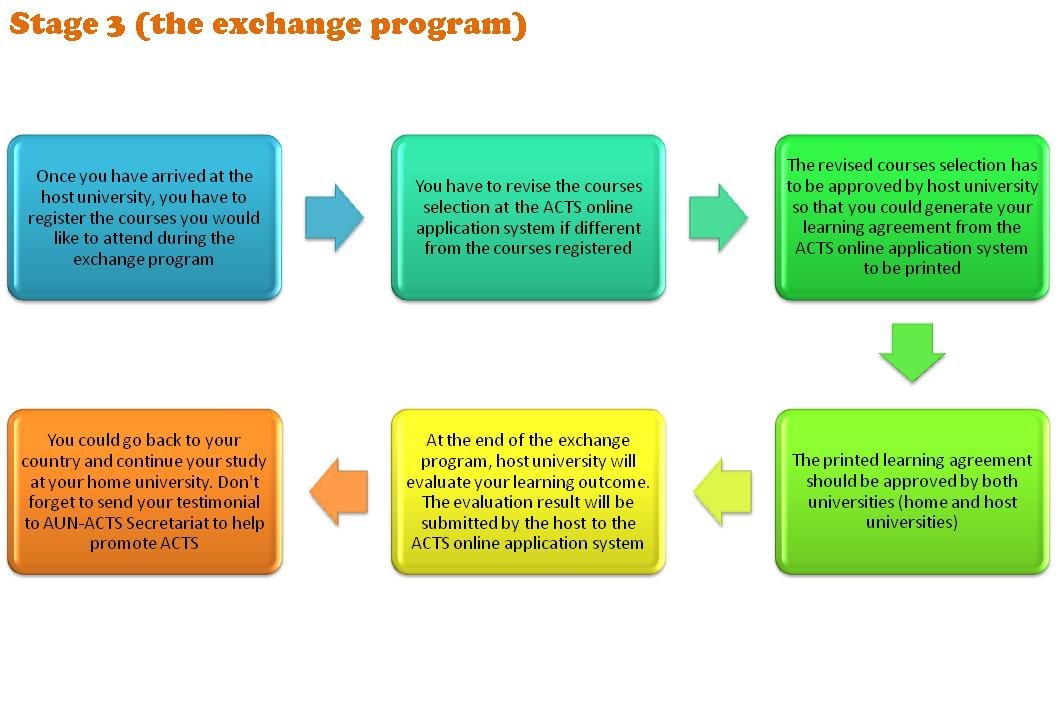 Stage 3 (the exchange program)

Once you have arrived at the host university, you have to register the courses you would like to attend during the exchange program

You have to revise the courses selection at the ACTS online application system if different from the courses registered

The revised courses selection has to be approved by host university so that you could generate your learning agreement from the ACTS online application system to be printed

The printed learning agreement should be approved by both universities (home and host universities)

At the end of the exchange program, host university will evaluate your learning outcome. The evaluation result will be submitted by the host to the ACTS online application system

You could go back to your country and continue your study at your home university. Don't forget to send your testimonial to AUN-ACTS Secretariat to help promote ACTS